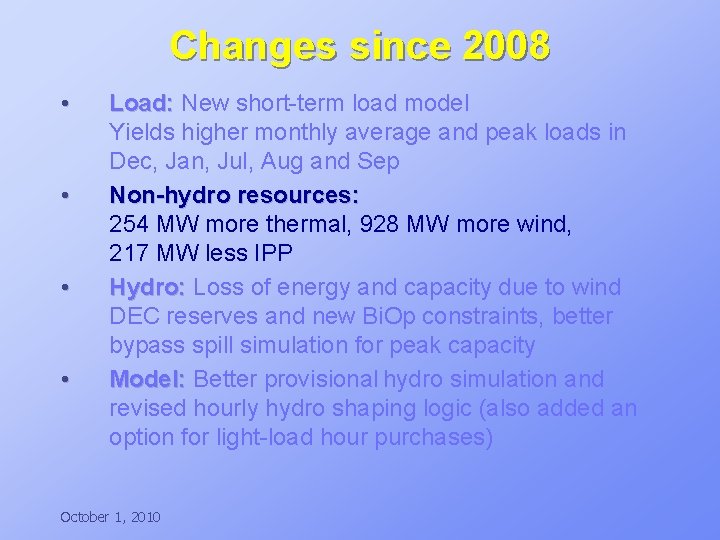 Changes since 2008

• Load: New short-term load model
Yields higher monthly average and peak loads in Dec, Jan, Jul, Aug and Sep

• Non-hydro resources:
254 MW more thermal, 928 MW more wind,
217 MW less IPP

• Hydro: Loss of energy and capacity due to wind DEC reserves and new BiOp constraints, better bypass spill simulation for peak capacity

• Model: Better provisional hydro simulation and revised hourly hydro shaping logic (also added an option for light-load hour purchases)

October 1, 2010